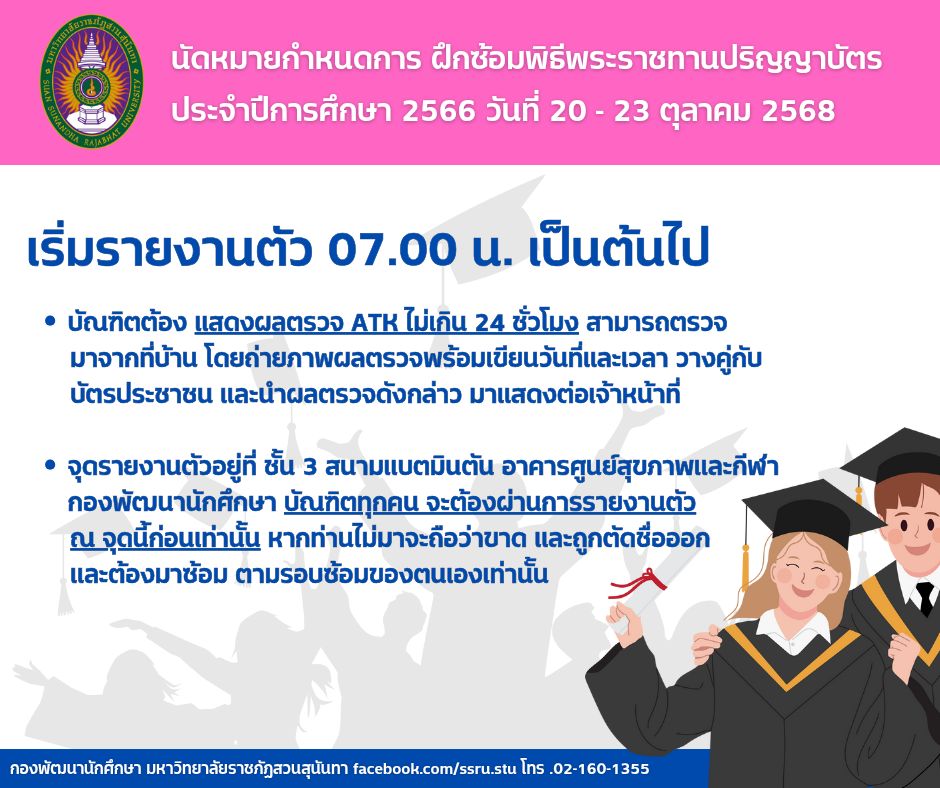 มหาวิทยาลัยราชภัฏสวนสุนันทา SUAN SUNANDHA RAJABHAT UNIVERSITY

นัดหมายกำหนดการ ฝึกซ้อมพิธีพระราชทานปริญญาบัตร ประจำปีการศึกษา 2566 วันที่ 20 - 23 ตุลาคม 2568

เริ่มรายงานตัว 07.00 น. เป็นต้นไป

• บัณฑิตต้อง แสดงผลตรวจ ATK ไม่เกิน 24 ชั่วโมง สามารถตรวจมาจากที่บ้าน โดยถ่ายภาพผลตรวจพร้อมเขียนวันที่และเวลา วางคู่กับบัตรประชาชน และนำผลตรวจดังกล่าว มาแสดงต่อเจ้าหน้าที่

• จุดรายงานตัวอยู่ที่ ชั้น 3 สนามแบตมินตัน อาคารศูนย์สุขภาพและกีฬา กองพัฒนานักศึกษา บัณฑิตทุกคน จะต้องผ่านการรายงานตัว ณ จุดนี้ก่อนเท่านั้น หากท่านไม่มาจะถือว่าขาด และถูกตัดชื่อออก และต้องมาซ้อม ตามรอบซ้อมของตนเองเท่านั้น

กองพัฒนานักศึกษา มหาวิทยาลัยราชภัฏสวนสุนันทา facebook.com/ssru.stu โทร .02-160-1355